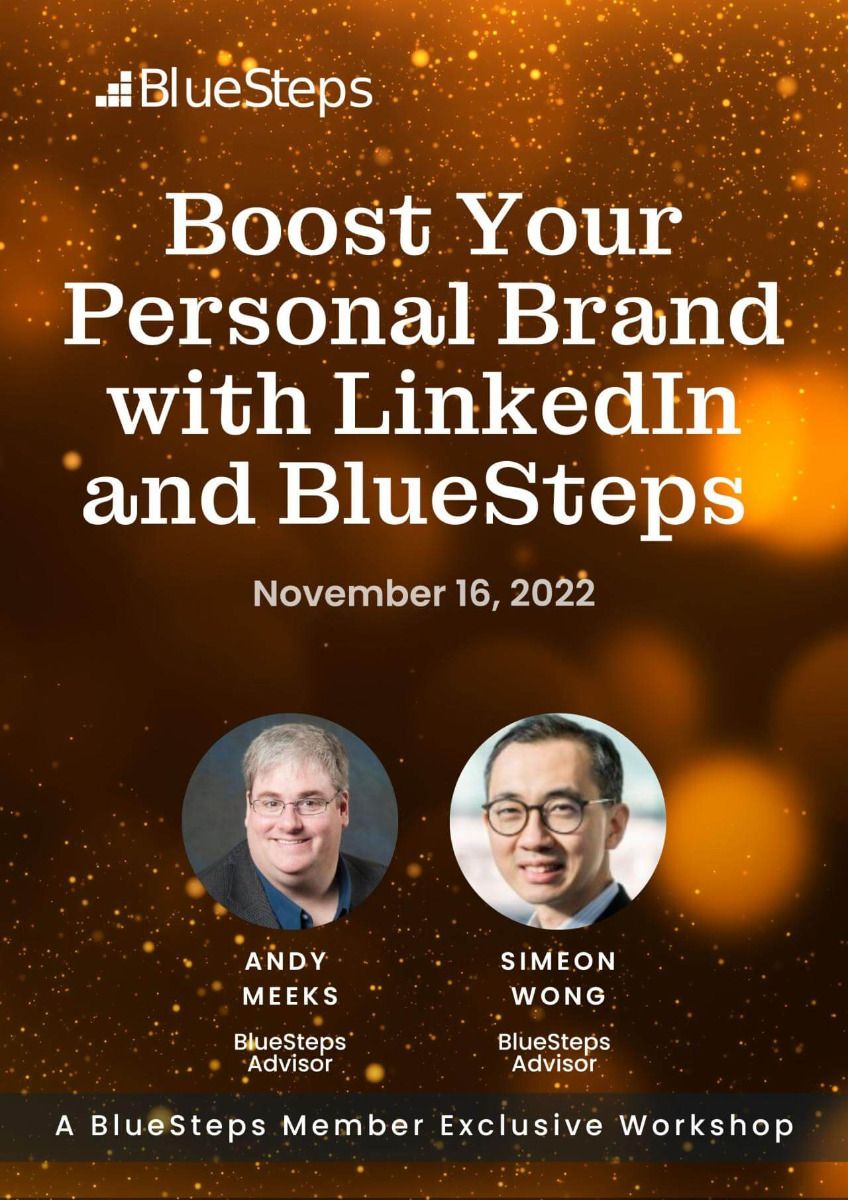 BlueSteps

Boost Your Personal Brand with LinkedIn and BlueSteps

November 16, 2022

ANDY MEEKS
BlueSteps Advisor

SIMEON WONG
BlueSteps Advisor

A BlueSteps Member Exclusive Workshop